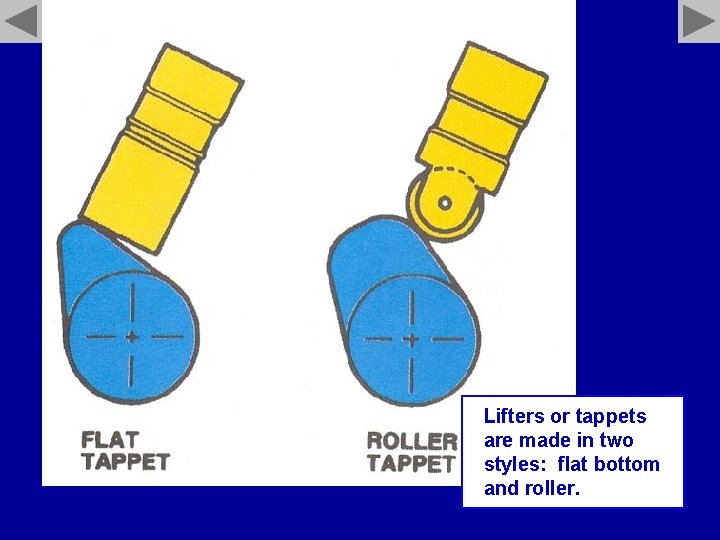 FLAT TAPPET

ROLLER TAPPET

Lifters or tappets are made in two styles: flat bottom and roller.